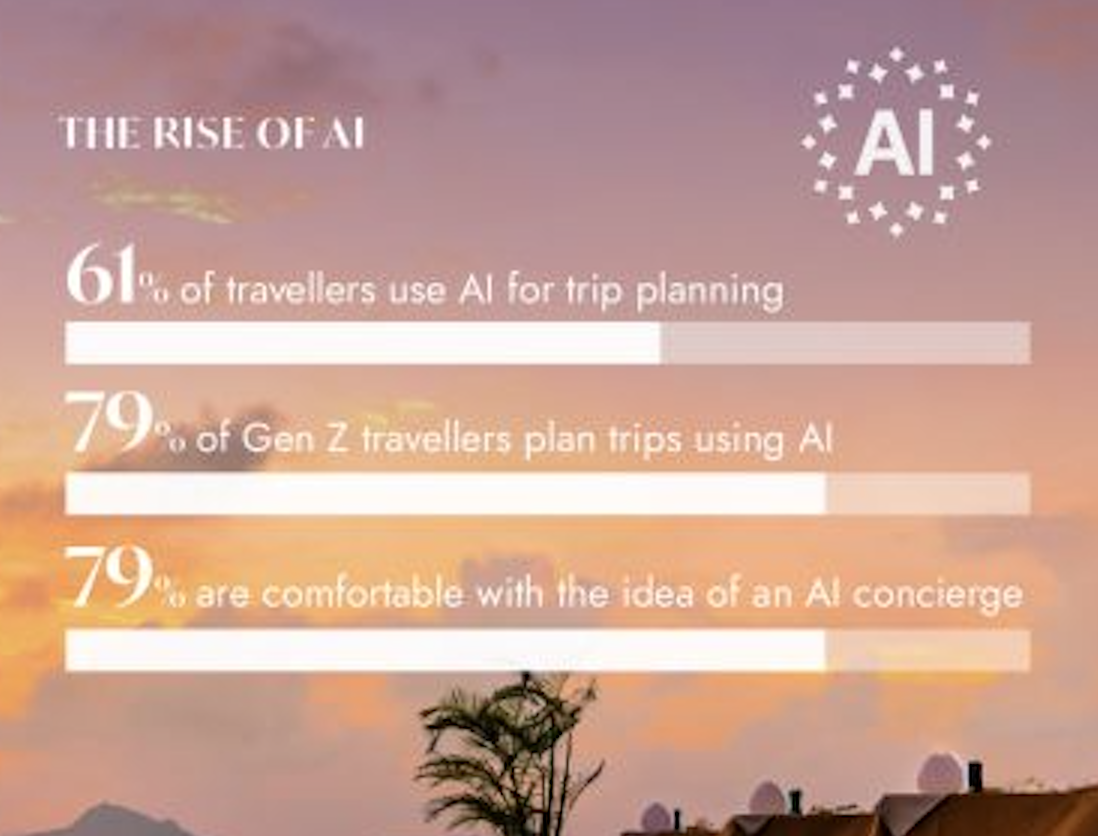 THE RISE OF AI

AI

61% of travellers use AI for trip planning

79% of Gen Z travellers plan trips using AI

79% are comfortable with the idea of an AI concierge